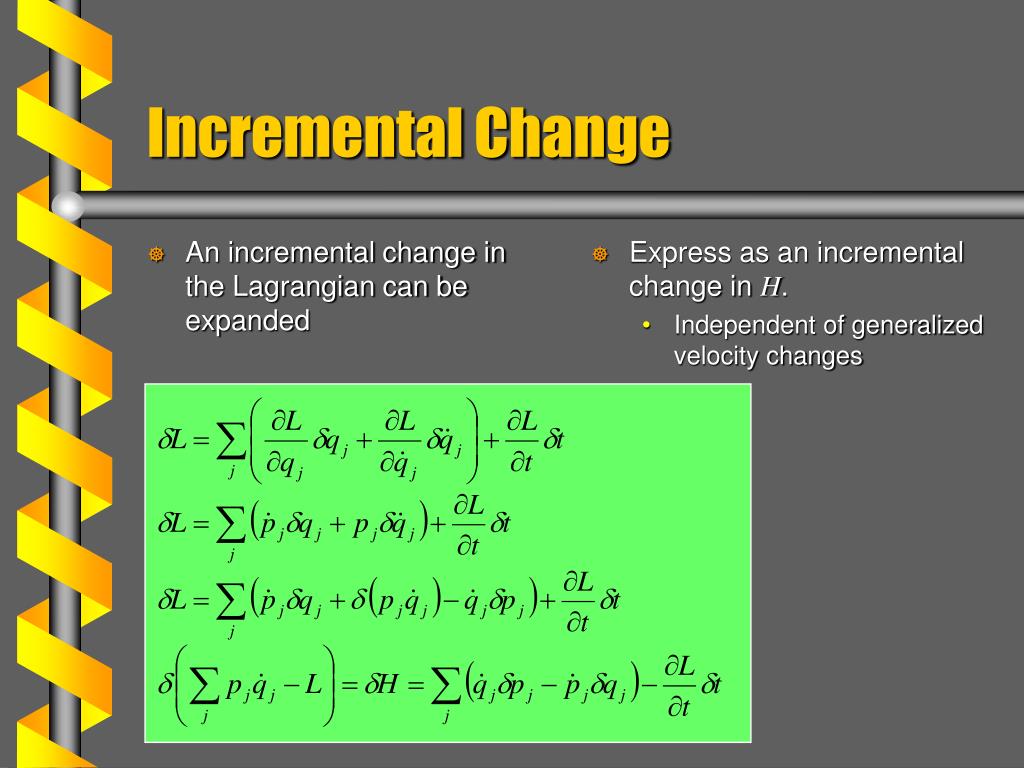 Incremental Change

An incremental change in the Lagrangian can be expanded

$\delta L = \sum_j \left( \frac{\partial L}{\partial q_j} \delta q_j + \frac{\partial L}{\partial \dot{q}_j} \delta \dot{q}_j \right) + \frac{\partial L}{\partial t} \delta t$

$\delta L = \sum_j \left( \dot{p}_j \delta q_j + p_j \delta \dot{q}_j \right) + \frac{\partial L}{\partial t} \delta t$

$\delta L = \sum_j \left( \dot{p}_j \delta q_j + \delta \left( p_j \dot{q}_j \right) - \dot{q}_j \delta p_j \right) + \frac{\partial L}{\partial t} \delta t$

$\delta \left( \sum_j p_j \dot{q}_j - L \right) = \delta H = \sum_j \left( \dot{q}_j \delta p_j - \dot{p}_j \delta q_j \right) - \frac{\partial L}{\partial t} \delta t$

Express as an incremental change in $H$.

• Independent of generalized velocity changes